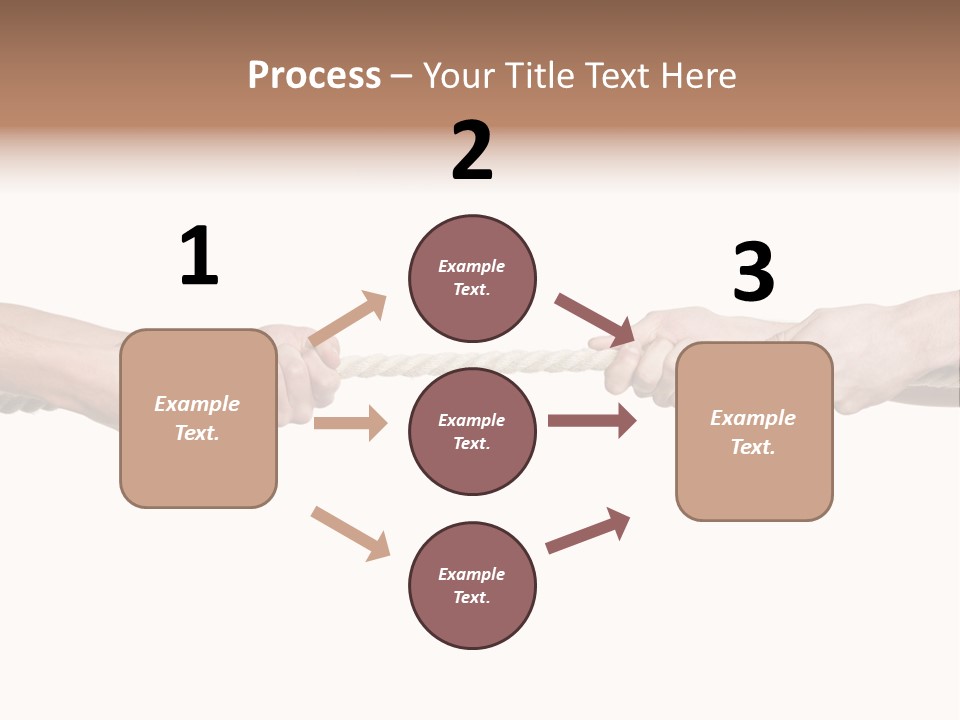 Process – Your Title Text Here

1

Example Text.

2

Example Text.

Example Text.

Example Text.

3

Example Text.